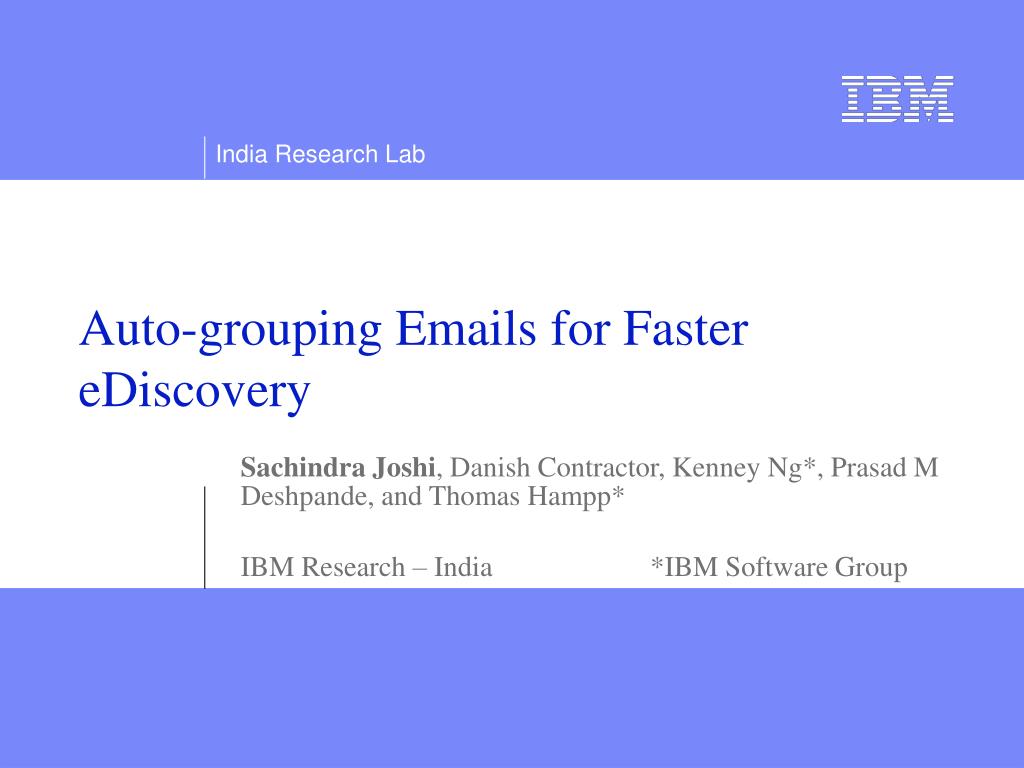 IBM

India Research Lab

Auto-grouping Emails for Faster eDiscovery

Sachindra Joshi, Danish Contractor, Kenney Ng*, Prasad M Deshpande, and Thomas Hampp*

IBM Research – India *IBM Software Group